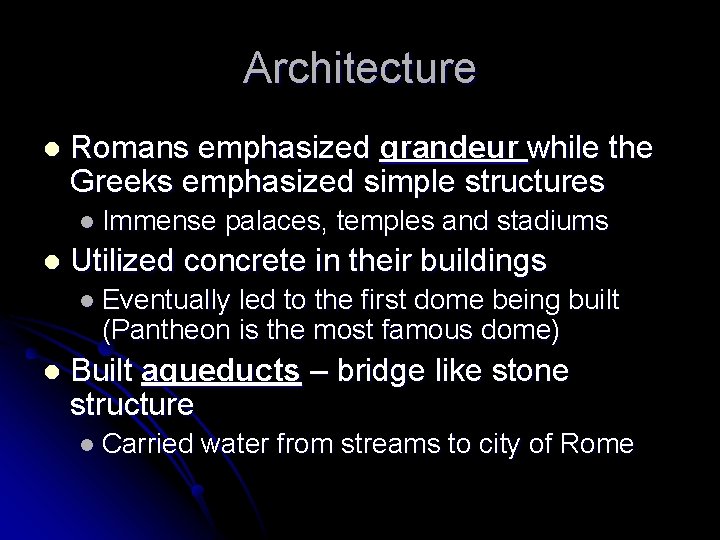 Architecture

- Romans emphasized grandeur while the Greeks emphasized simple structures
  - Immense palaces, temples and stadiums
- Utilized concrete in their buildings
  - Eventually led to the first dome being built (Pantheon is the most famous dome)
- Built aqueducts – bridge like stone structure
  - Carried water from streams to city of Rome